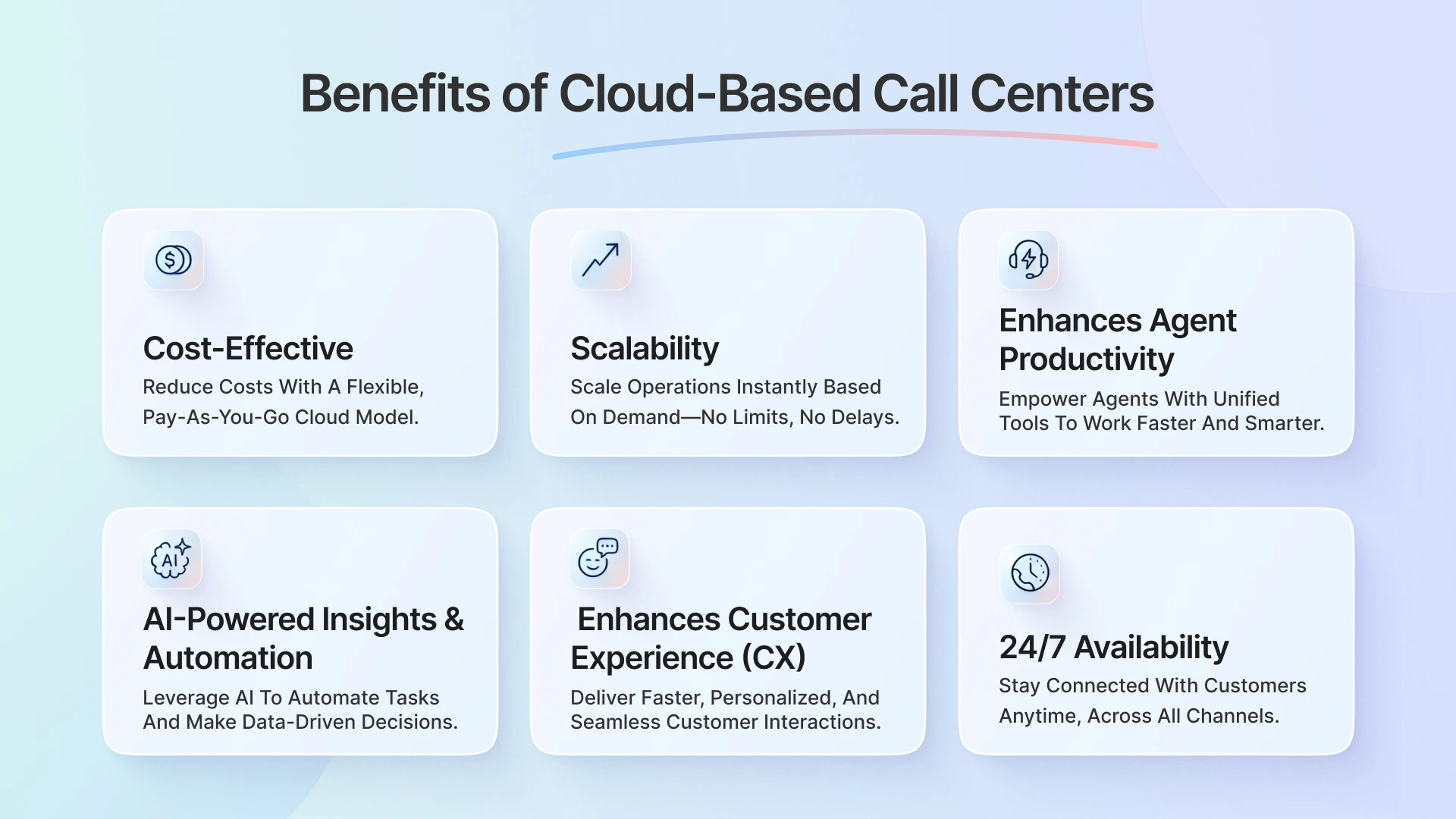 Benefits of Cloud-Based Call Centers

Cost-Effective
Reduce Costs With A Flexible, Pay-As-You-Go Cloud Model.

Scalability
Scale Operations Instantly Based On Demand—No Limits, No Delays.

Enhances Agent Productivity
Empower Agents With Unified Tools To Work Faster And Smarter.

AI
AI-Powered Insights & Automation
Leverage AI To Automate Tasks And Make Data-Driven Decisions.

Enhances Customer Experience (CX)
Deliver Faster, Personalized, And Seamless Customer Interactions.

24/7 Availability
Stay Connected With Customers Anytime, Across All Channels.